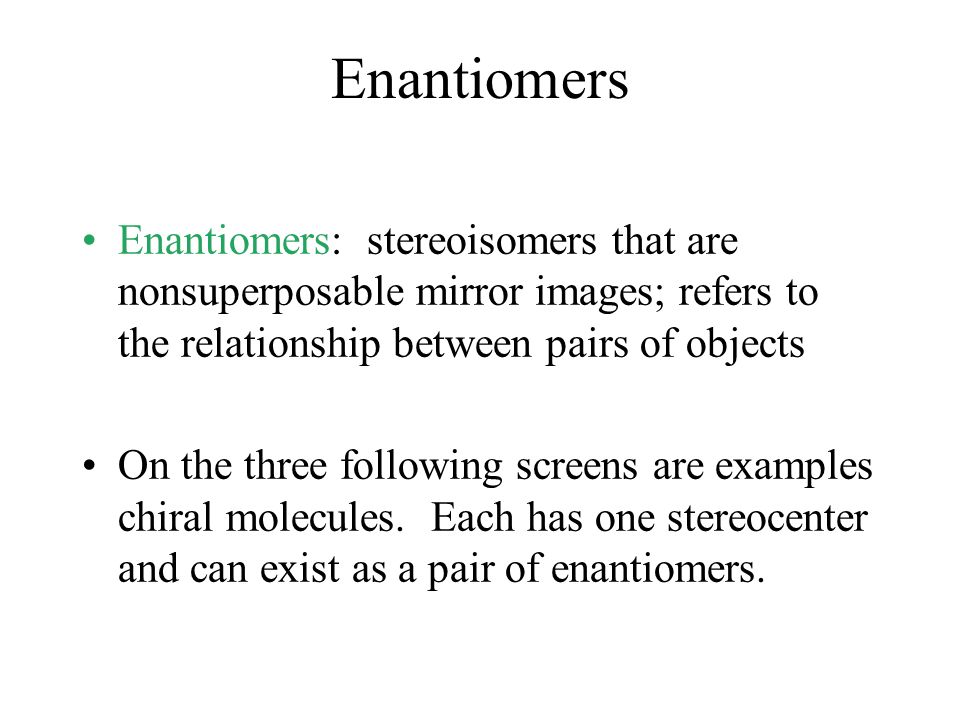 Enantiomers

• Enantiomers: stereoisomers that are nonsuperposable mirror images; refers to the relationship between pairs of objects

• On the three following screens are examples chiral molecules. Each has one stereocenter and can exist as a pair of enantiomers.